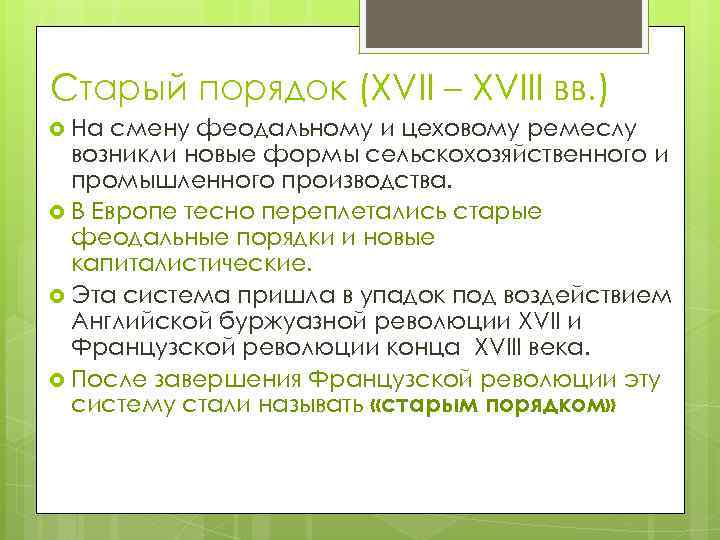 Старый порядок (XVII – XVIII вв.)

На смену феодальному и цеховому ремеслу возникли новые формы сельскохозяйственного и промышленного производства.

В Европе тесно переплетались старые феодальные порядки и новые капиталистические.

Эта система пришла в упадок под воздействием Английской буржуазной революции XVII и Французской революции конца XVIII века.

После завершения Французской революции эту систему стали называть «старым порядком»